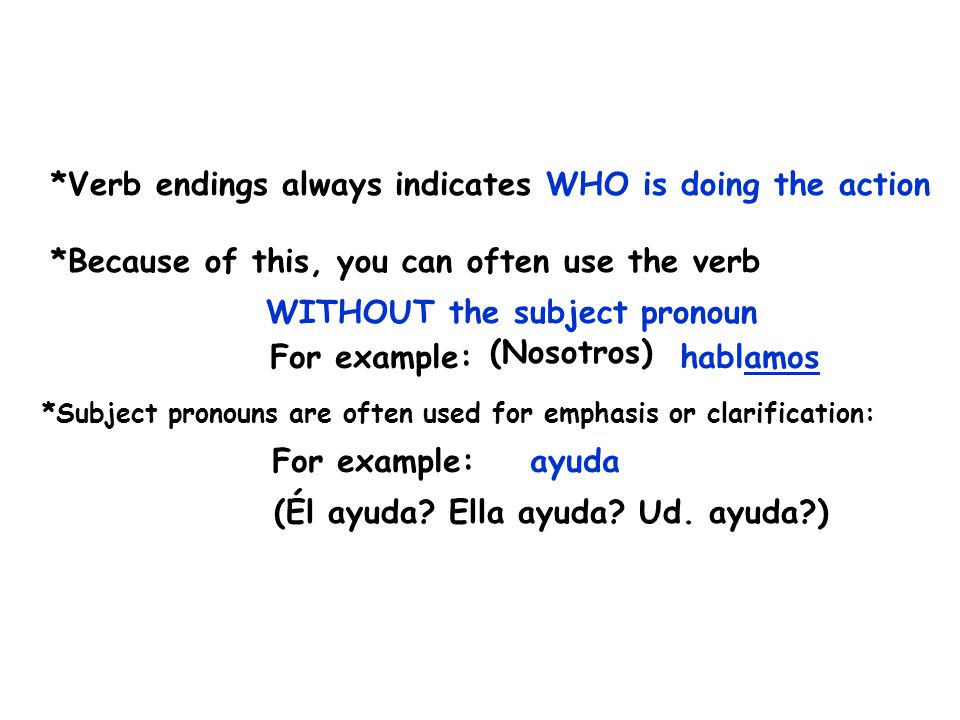 *Verb endings always indicates WHO is doing the action

*Because of this, you can often use the verb WITHOUT the subject pronoun

For example: (Nosotros) hablamos

*Subject pronouns are often used for emphasis or clarification:

For example: ayuda

(Él ayuda? Ella ayuda? Ud. ayuda?)